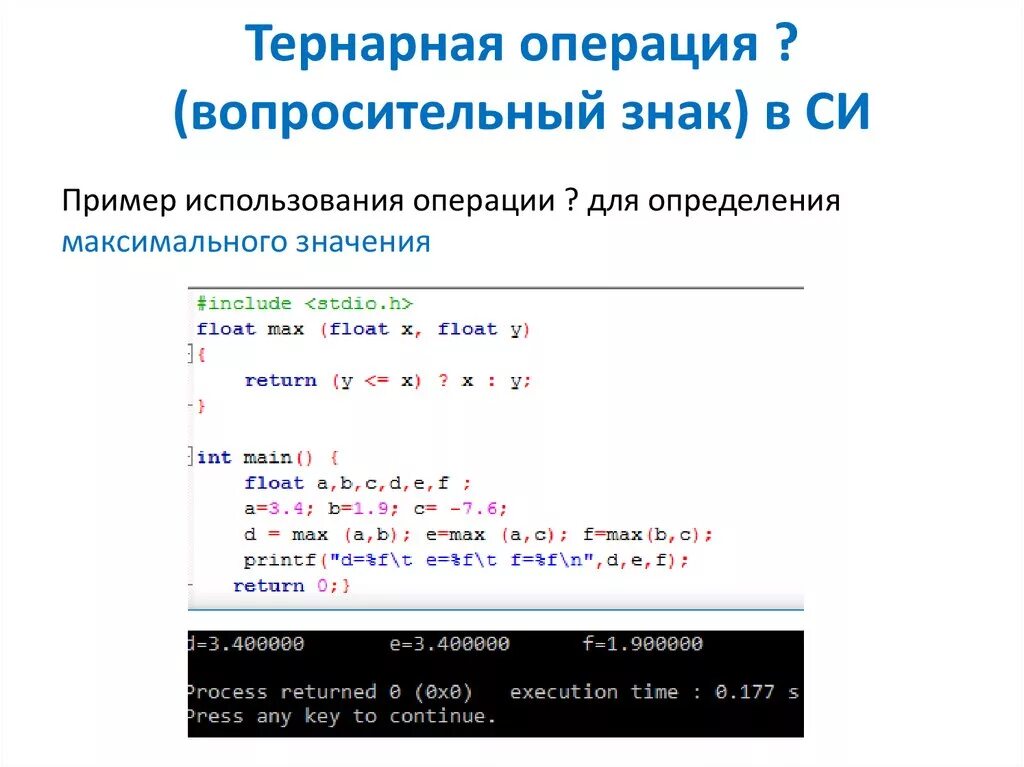 Тернарная операция ? (вопросительный знак) в СИ

Пример использования операции ? для определения максимального значения

#include <stdio.h>
float max (float x, float y)
{
    return (y <= x) ? x : y;
}

int main() {
    float a,b,c,d,e,f ;
    a=3.4; b=1.9; c= -7.6;
    d = max (a,b); e=max (a,c); f=max(b,c);
    printf("d=%f\t e=%f\t f=%f\n",d,e,f);
   return 0;}

d=3.400000        e=3.400000        f=1.900000

Process returned 0 (0x0)   execution time : 0.177 s
Press any key to continue.